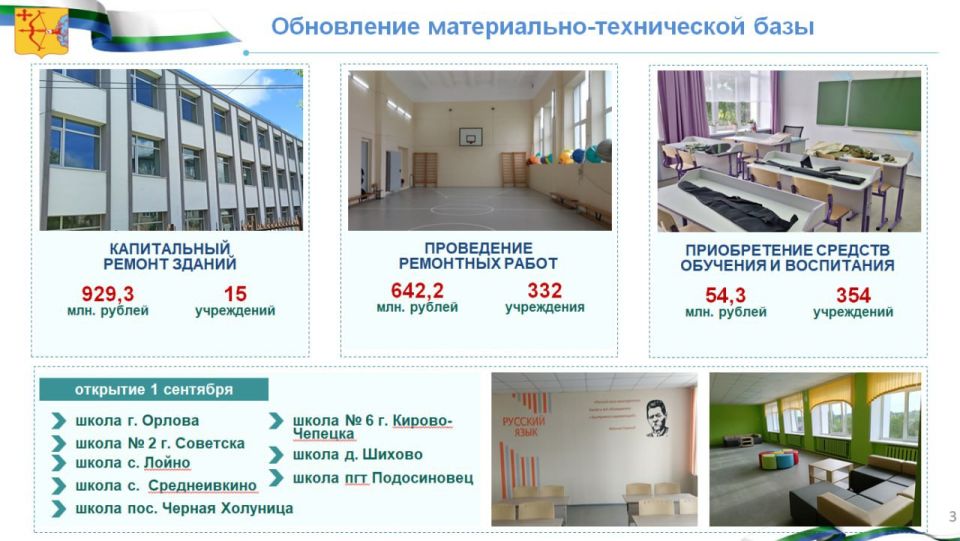 Обновление материально-технической базы

КАПИТАЛЬНЫЙ РЕМОНТ ЗДАНИЙ

929,3
млн. рублей

15
учреждений

ПРОВЕДЕНИЕ РЕМОНТНЫХ РАБОТ

642,2
млн. рублей

332
учреждения

ПРИОБРЕТЕНИЕ СРЕДСТВ ОБУЧЕНИЯ И ВОСПИТАНИЯ

54,3
млн. рублей

354
учреждений

открытие 1 сентября

школа г. Орлова
школа № 2 г. Советска
школа с. Лойно
школа с. Среднеивкино
школа пос. Черная Холуница
школа № 6 г. Кирово-Чепецка
школа д. Шихово
школа пгт Подосиновец

РУССКИЙ ЯЗЫК

3